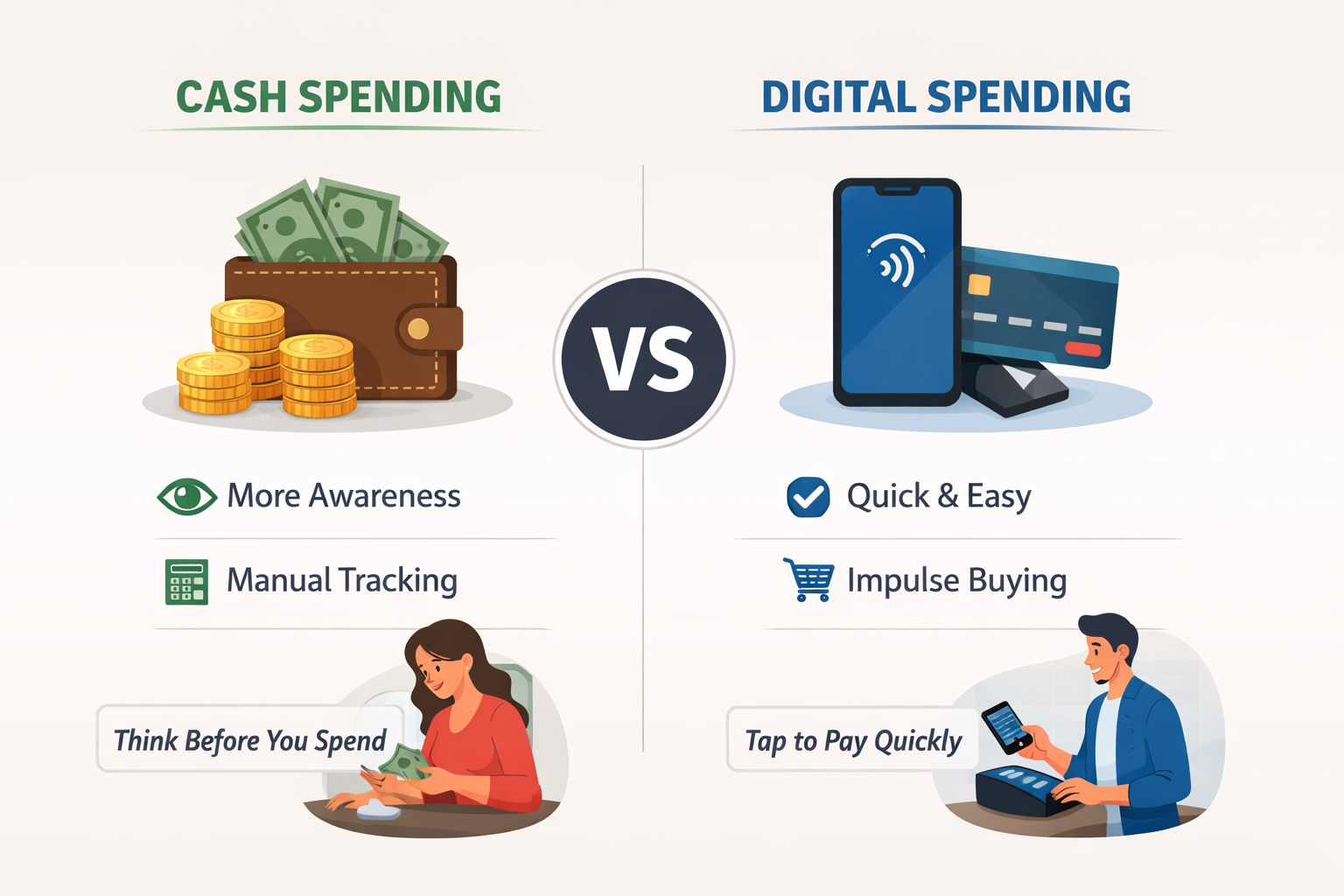 CASH SPENDING

More Awareness

Manual Tracking

Think Before You Spend

VS

DIGITAL SPENDING

Quick & Easy

Impulse Buying

Tap to Pay Quickly